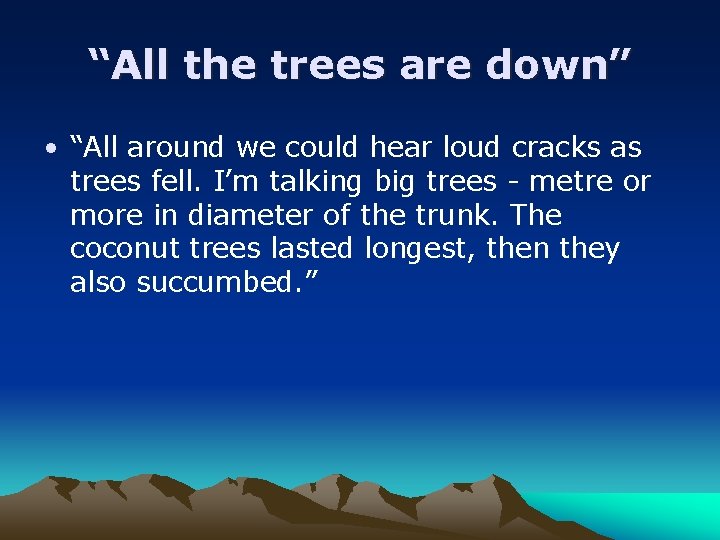 “All the trees are down”

• “All around we could hear loud cracks as trees fell. I’m talking big trees - metre or more in diameter of the trunk. The coconut trees lasted longest, then they also succumbed.”